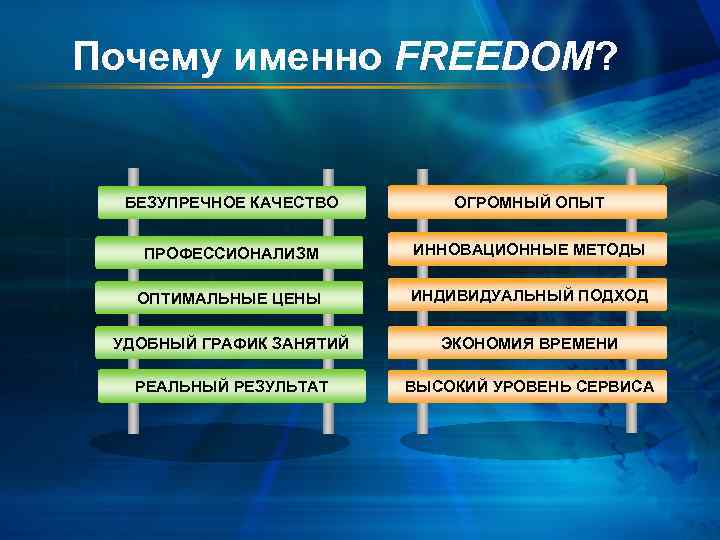 Почему именно FREEDOM?

БЕЗУПРЕЧНОЕ КАЧЕСТВО
ПРОФЕССИОНАЛИЗМ
ОПТИМАЛЬНЫЕ ЦЕНЫ
УДОБНЫЙ ГРАФИК ЗАНЯТИЙ
РЕАЛЬНЫЙ РЕЗУЛЬТАТ

ОГРОМНЫЙ ОПЫТ
ИННОВАЦИОННЫЕ МЕТОДЫ
ИНДИВИДУАЛЬНЫЙ ПОДХОД
ЭКОНОМИЯ ВРЕМЕНИ
ВЫСОКИЙ УРОВЕНЬ СЕРВИСА